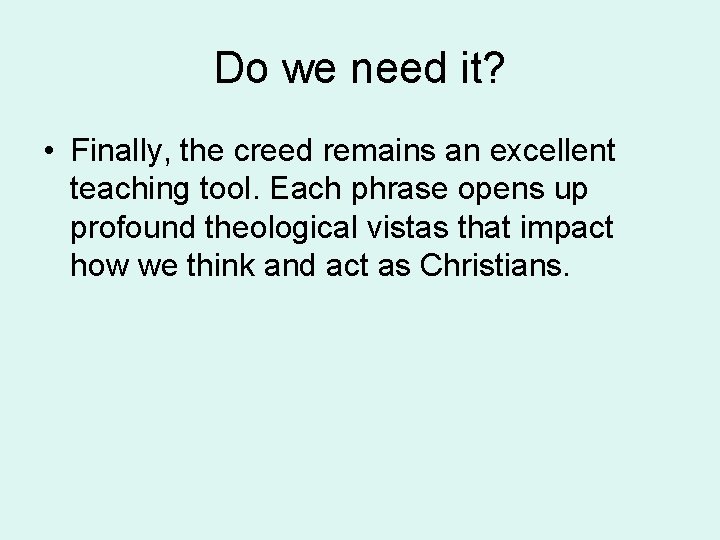 Do we need it?

• Finally, the creed remains an excellent teaching tool. Each phrase opens up profound theological vistas that impact how we think and act as Christians.